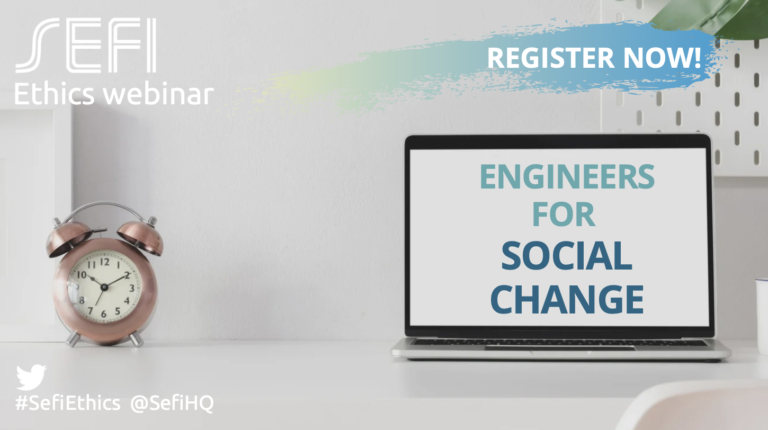 SEFI
Ethics webinar

REGISTER NOW!

ENGINEERS
FOR
SOCIAL
CHANGE

12 1 2 3 4 5 6 7 8 9 10 11

#SefiEthics @SefiHQ